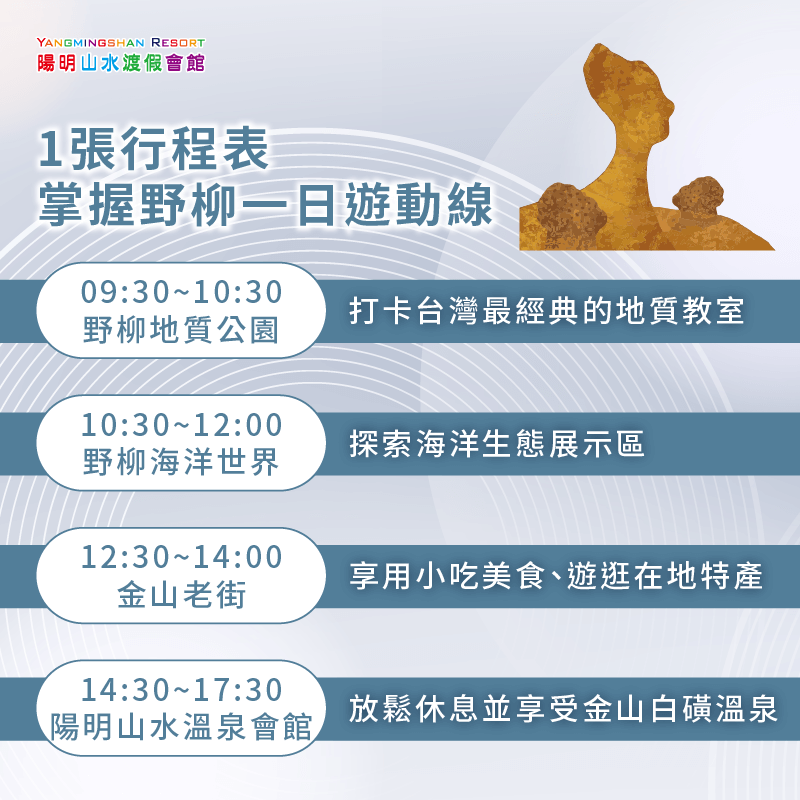 YANGMINGSHAN RESORT
陽明山水渡假會館

1張行程表
掌握野柳一日遊動線

09:30~10:30
野柳地質公園
打卡台灣最經典的地質教室

10:30~12:00
野柳海洋世界
探索海洋生態展示區

12:30~14:00
金山老街
享用小吃美食、遊逛在地特產

14:30~17:30
陽明山水溫泉會館
放鬆休息並享受金山白磺溫泉